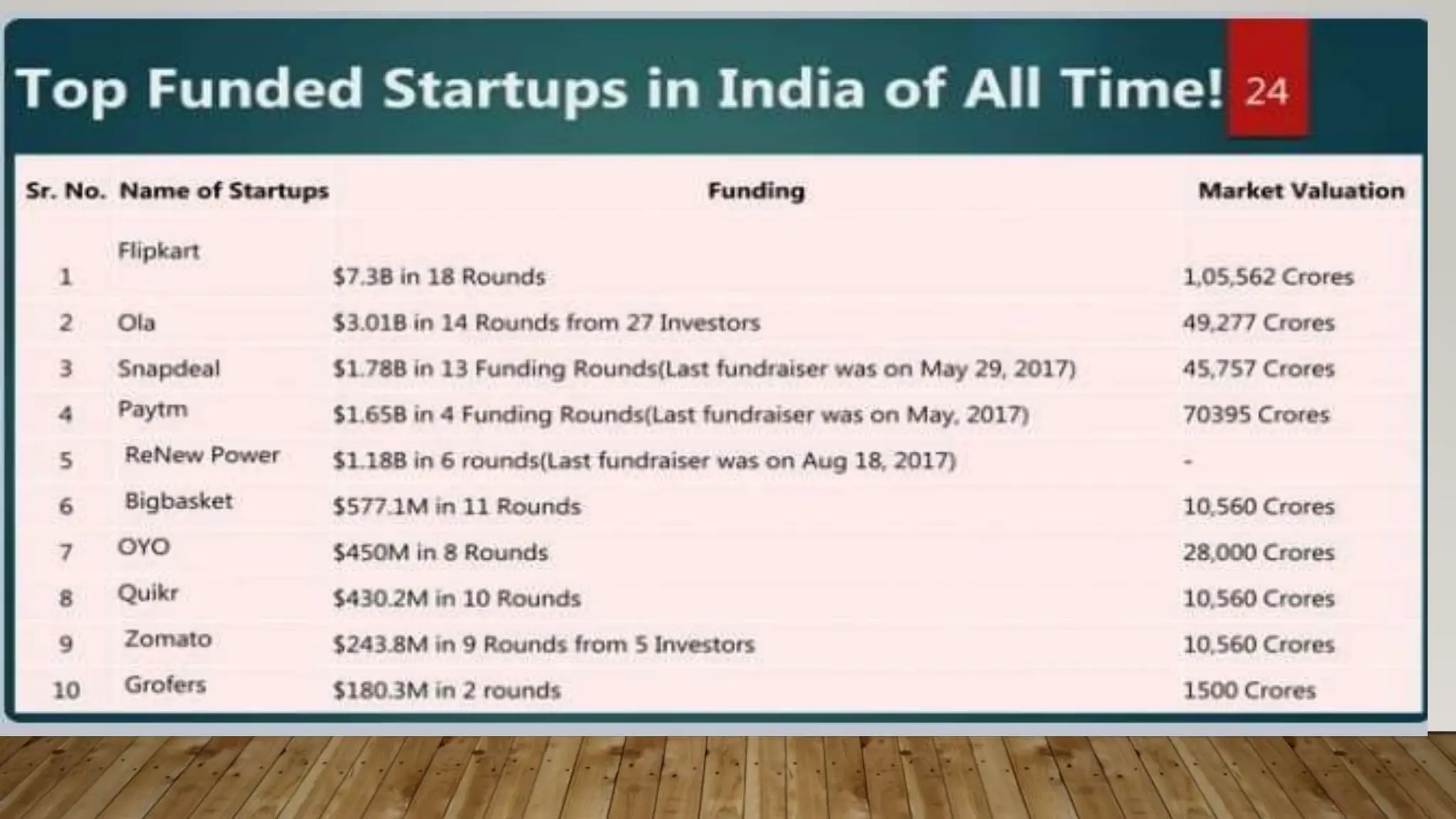 Top Funded Startups in India of All Time! 24

| Sr. No. | Name of Startups | Funding | Market Valuation |
|---|---|---|---|
| 1 | Flipkart | \$7.3B in 18 Rounds | 1,05,562 Crores |
| 2 | Ola | \$3.01B in 14 Rounds from 27 Investors | 49,277 Crores |
| 3 | Snapdeal | \$1.78B in 13 Funding Rounds(Last fundraiser was on May 29, 2017) | 45,757 Crores |
| 4 | Paytm | \$1.65B in 4 Funding Rounds(Last fundraiser was on May, 2017) | 70395 Crores |
| 5 | ReNew Power | \$1.18B in 6 rounds(Last fundraiser was on Aug 18, 2017) | - |
| 6 | Bigbasket | \$577.1M in 11 Rounds | 10,560 Crores |
| 7 | OYO | \$450M in 8 Rounds | 28,000 Crores |
| 8 | Quikr | \$430.2M in 10 Rounds | 10,560 Crores |
| 9 | Zomato | \$243.8M in 9 Rounds from 5 Investors | 10,560 Crores |
| 10 | Grofers | \$180.3M in 2 rounds | 1500 Crores |